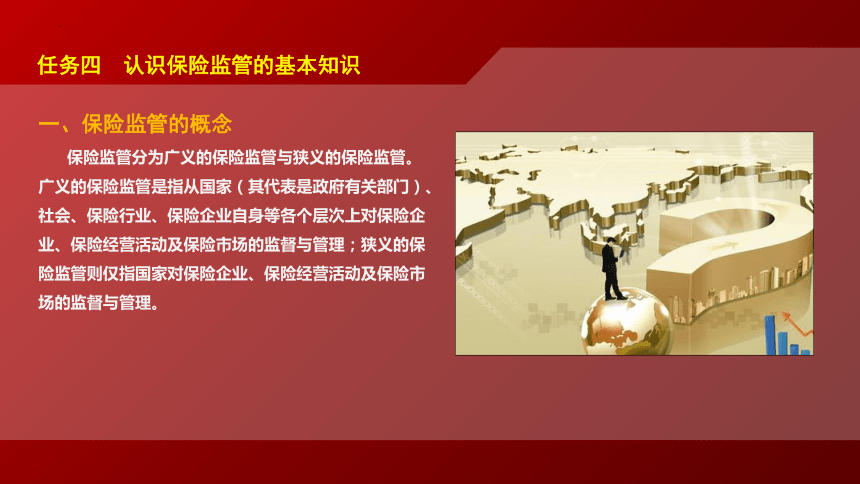 任务四　认识保险监管的基本知识

一、保险监管的概念

保险监管分为广义的保险监管与狭义的保险监管。广义的保险监管是指从国家（其代表是政府有关部门）、社会、保险行业、保险企业自身等各个层次上对保险企业、保险经营活动及保险市场的监督与管理；狭义的保险监管则仅指国家对保险企业、保险经营活动及保险市场的监督与管理。